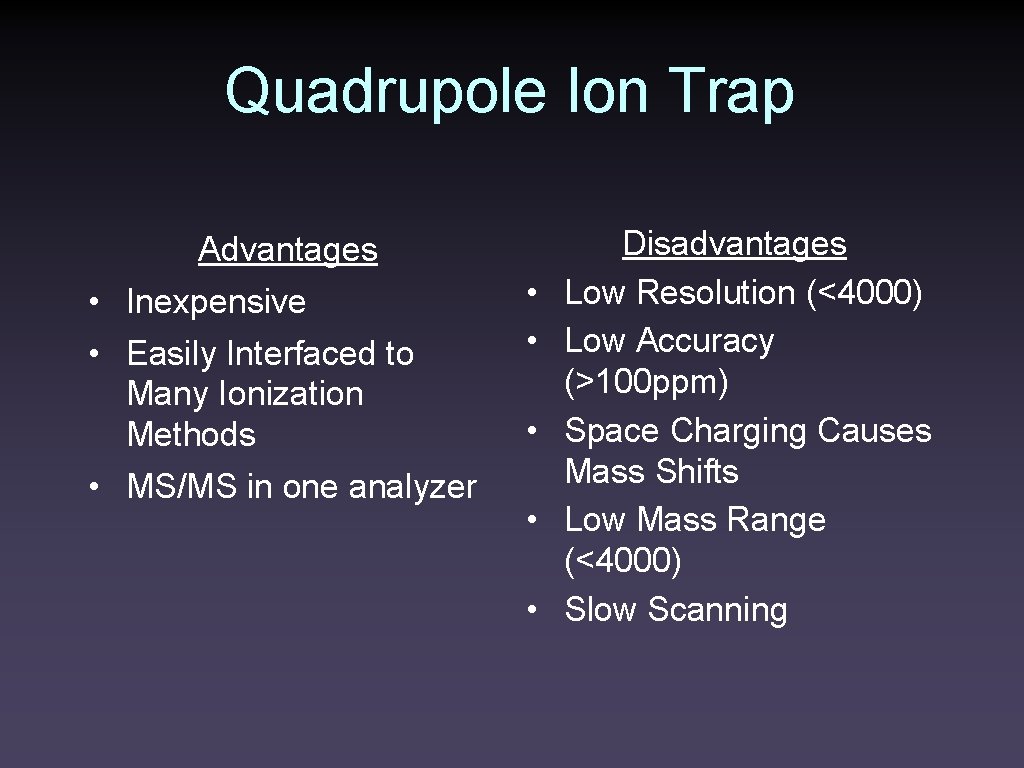 Quadrupole Ion Trap

Advantages

• Inexpensive
• Easily Interfaced to Many Ionization Methods
• MS/MS in one analyzer

Disadvantages

• Low Resolution (<4000)
• Low Accuracy (>100ppm)
• Space Charging Causes Mass Shifts
• Low Mass Range (<4000)
• Slow Scanning